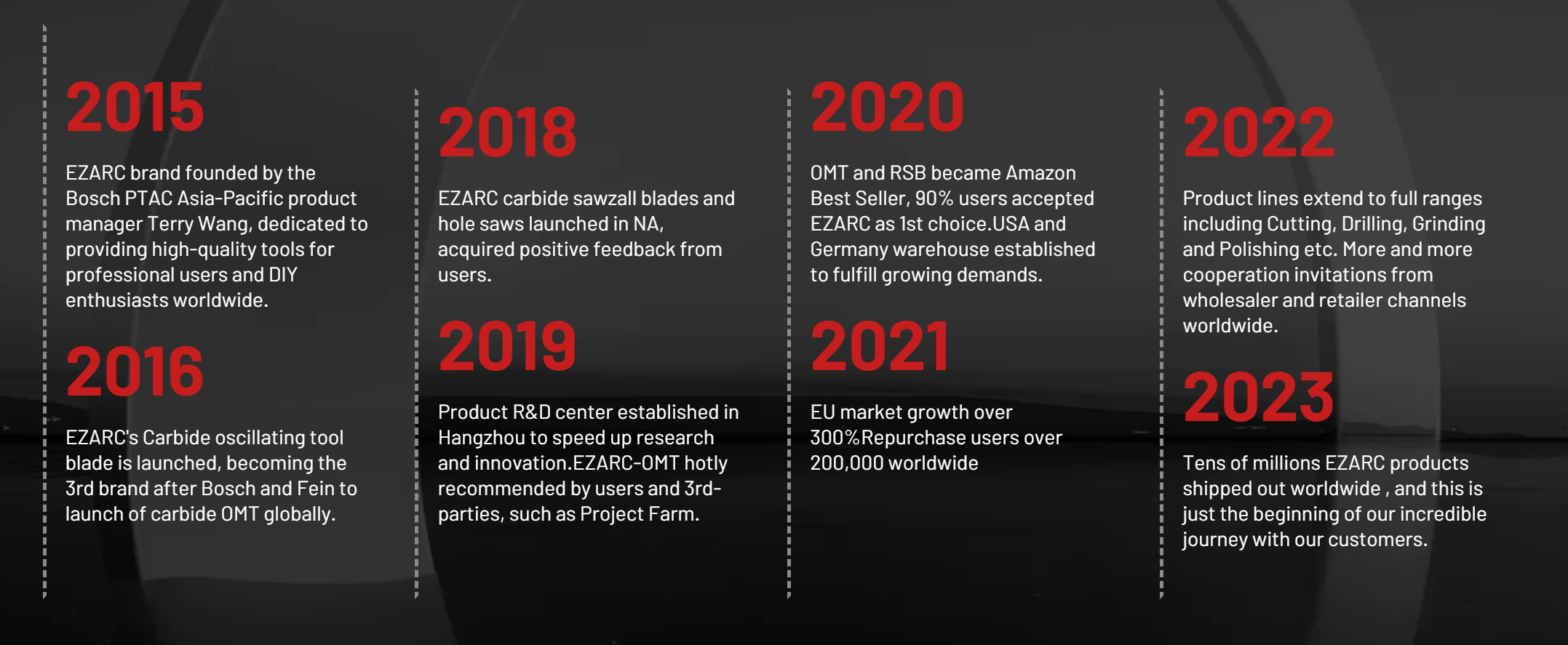 2015

EZARC brand founded by the Bosch PTAC Asia-Pacific product manager Terry Wang, dedicated to providing high-quality tools for professional users and DIY enthusiasts worldwide.

2016

EZARC's Carbide oscillating tool blade is launched, becoming the 3rd brand after Bosch and Fein to launch of carbide OMT globally.

2018

EZARC carbide sawzall blades and hole saws launched in NA, acquired positive feedback from users.

2019

Product R&D center established in Hangzhou to speed up research and innovation.EZARC-OMT hotly recommended by users and 3rd-parties, such as Project Farm.

2020

OMT and RSB became Amazon Best Seller, 90% users accepted EZARC as 1st choice.USA and Germany warehouse established to fulfill growing demands.

2021

EU market growth over 300%Repurchase users over 200,000 worldwide

2022

Product lines extend to full ranges including Cutting, Drilling, Grinding and Polishing etc. More and more cooperation invitations from wholesaler and retailer channels worldwide.

2023

Tens of millions EZARC products shipped out worldwide , and this is just the beginning of our incredible journey with our customers.